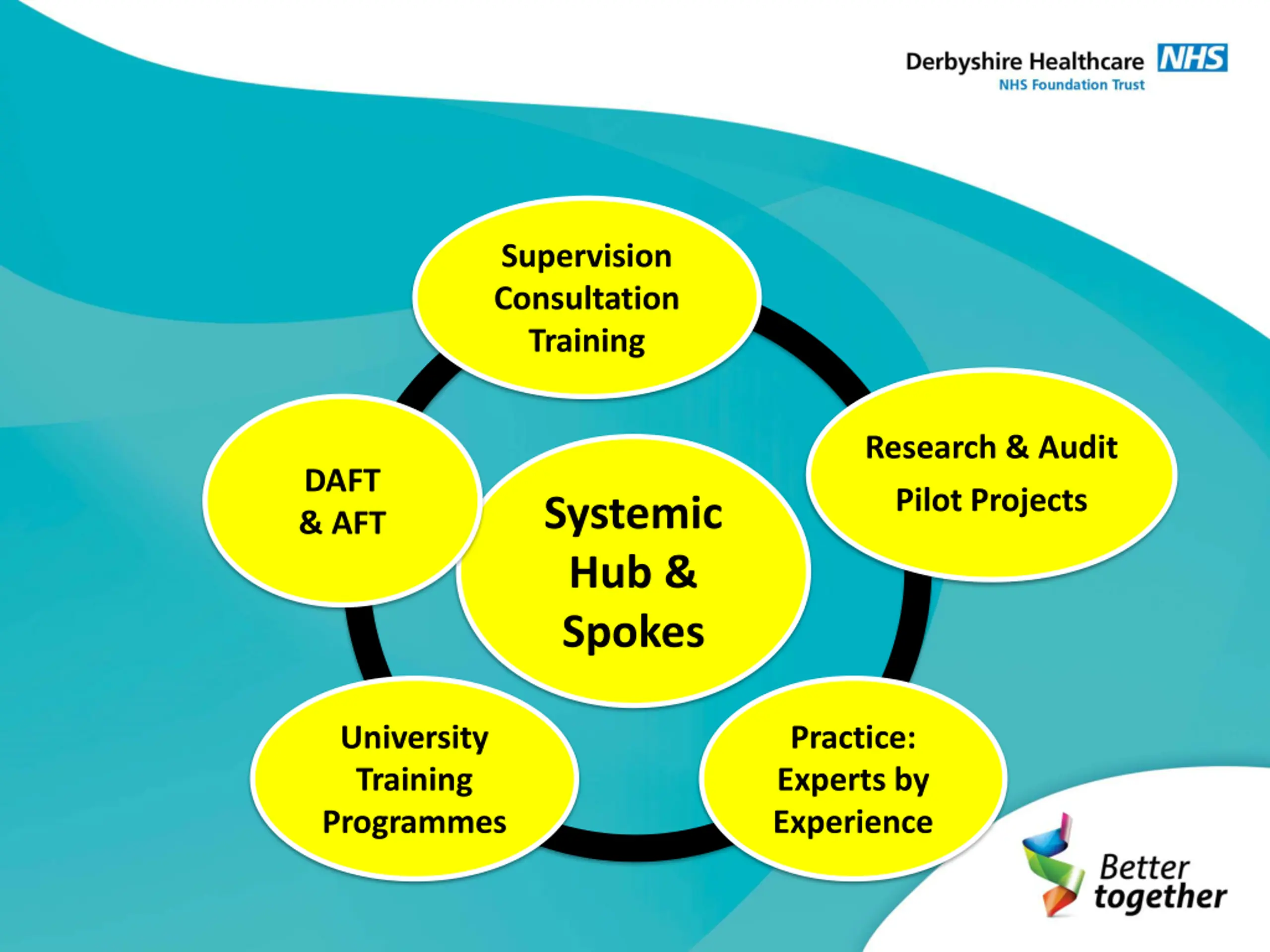 Derbyshire Healthcare NHS
NHS Foundation Trust

Supervision
Consultation
Training

DAFT
& AFT

Systemic
Hub &
Spokes

Research & Audit
Pilot Projects

University
Training
Programmes

Practice:
Experts by
Experience

Better
together